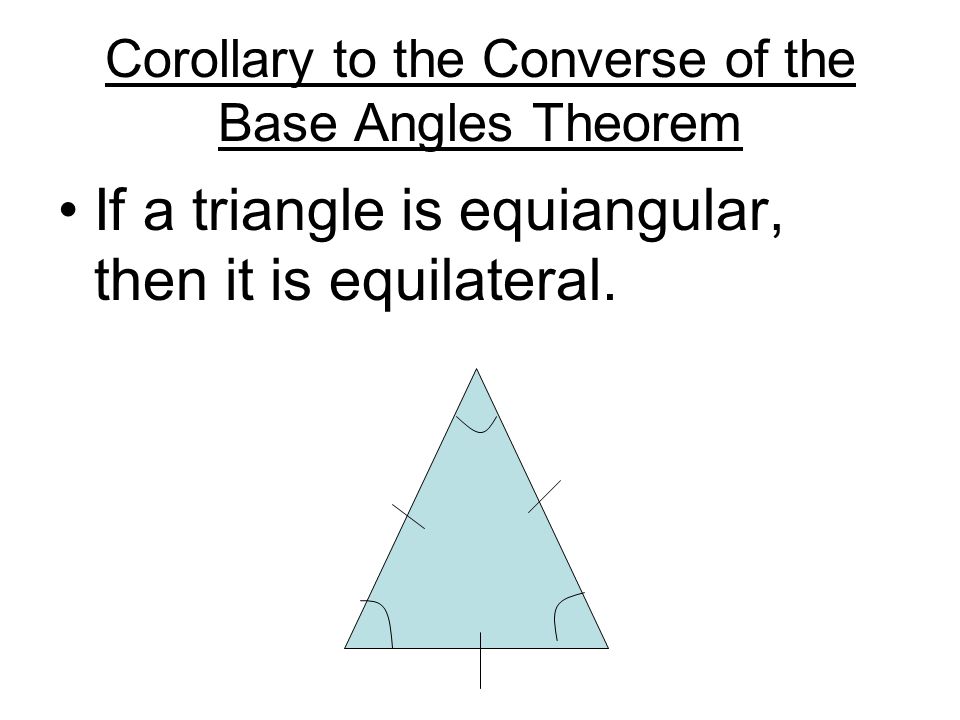 Corollary to the Converse of the Base Angles Theorem

• If a triangle is equiangular, then it is equilateral.